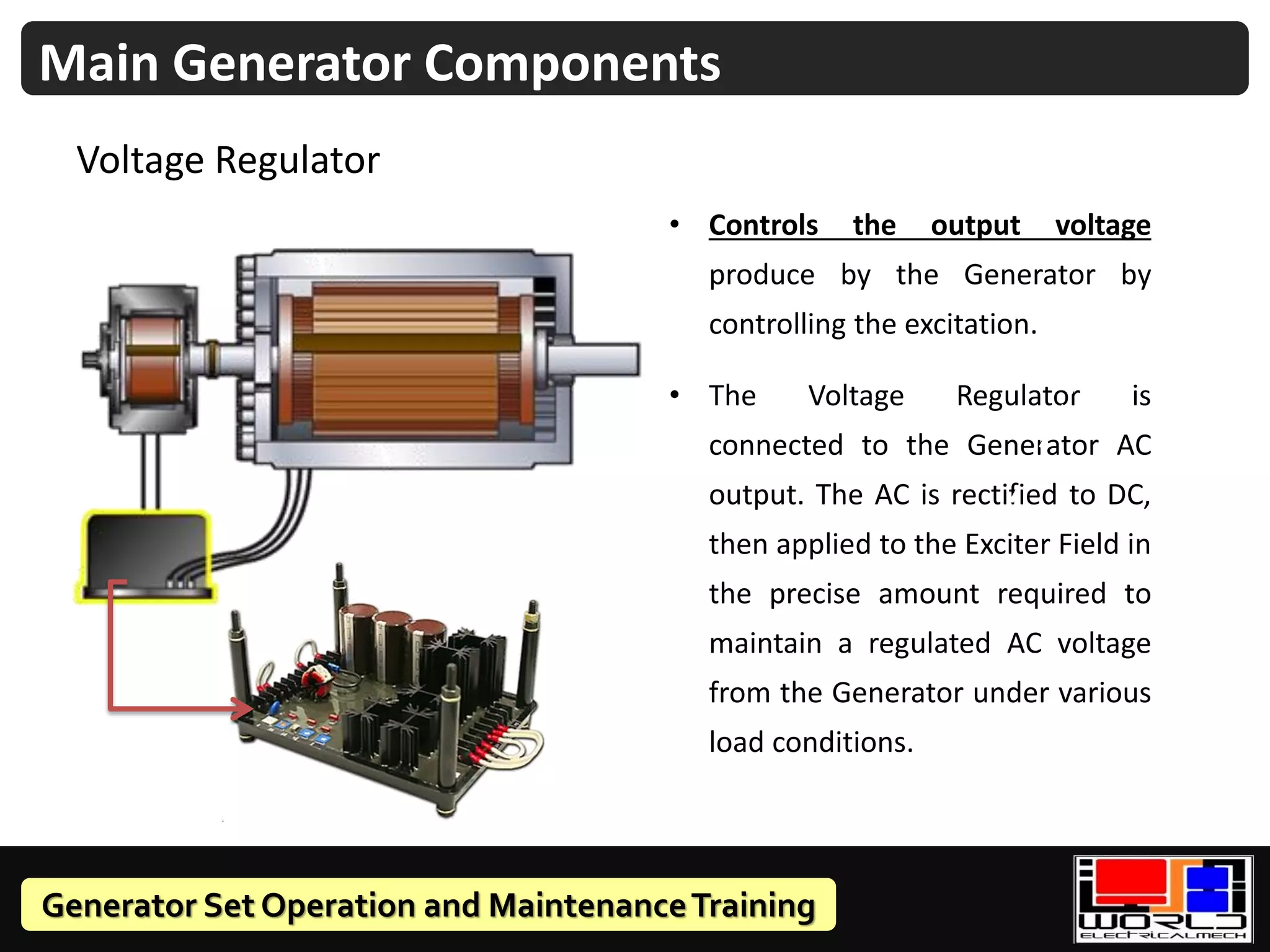 Main Generator Components

Voltage Regulator

• Controls the output voltage produce by the Generator by controlling the excitation.

• The Voltage Regulator is connected to the Generator AC output. The AC is rectified to DC, then applied to the Exciter Field in the precise amount required to maintain a regulated AC voltage from the Generator under various load conditions.

Generator Set Operation and Maintenance Training

WORLD
ELECTRICALMECH